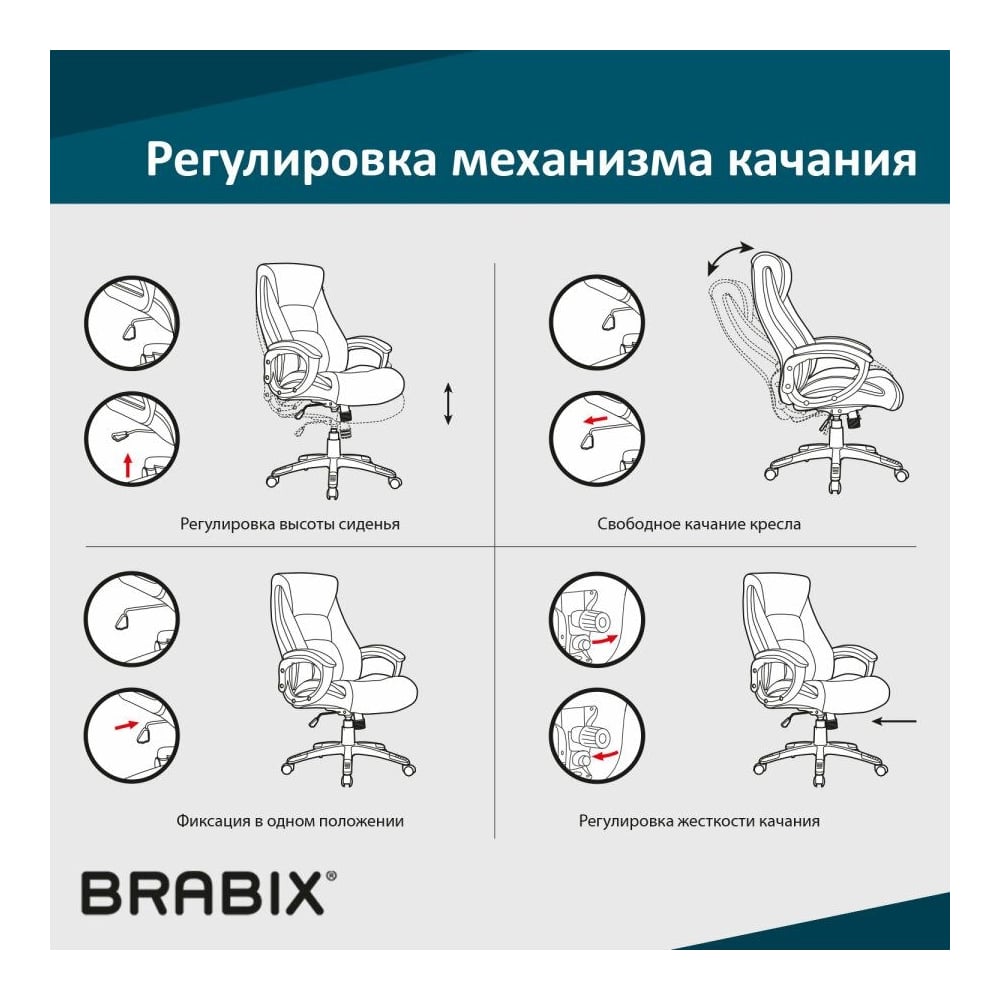 Регулировка механизма качания

Регулировка высоты сиденья

Свободное качание кресла

Фиксация в одном положении

Регулировка жесткости качания

BRABIX®